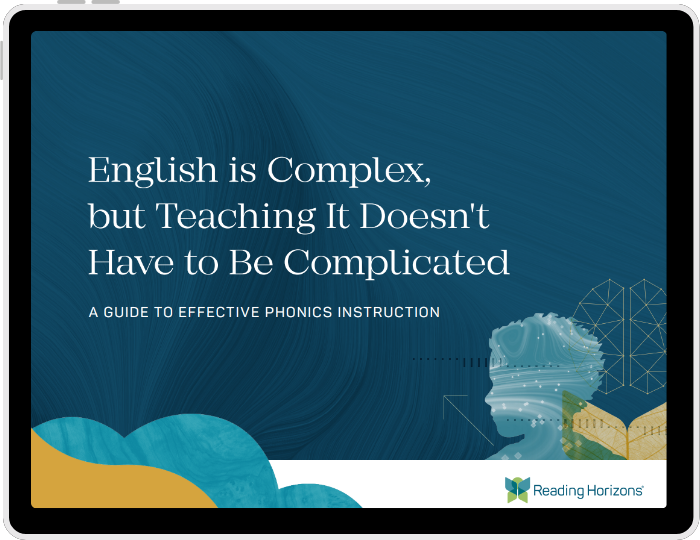 English is Complex, but Teaching It Doesn't Have to Be Complicated

A GUIDE TO EFFECTIVE PHONICS INSTRUCTION

Reading Horizons